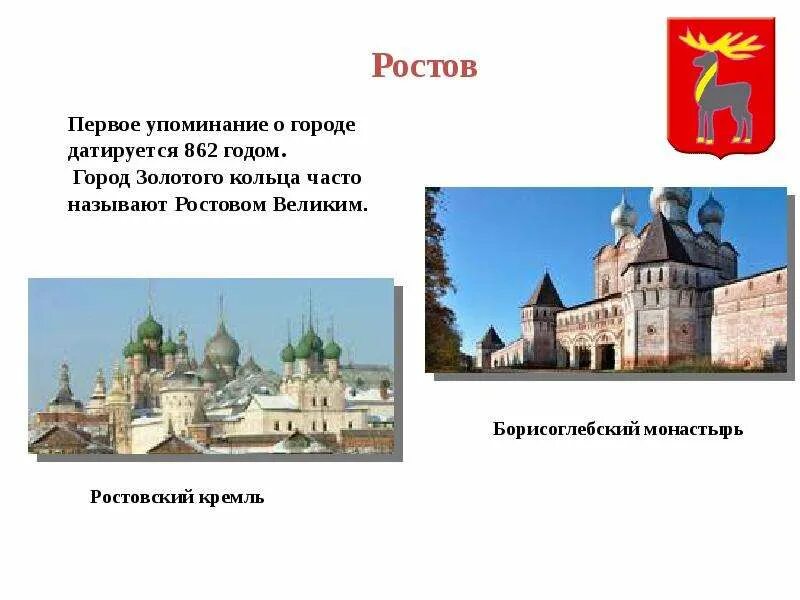 Ростов

Первое упоминание о городе датируется 862 годом.
Город Золотого кольца часто называют Ростовом Великим.

Борисоглебский монастырь

Ростовский кремль